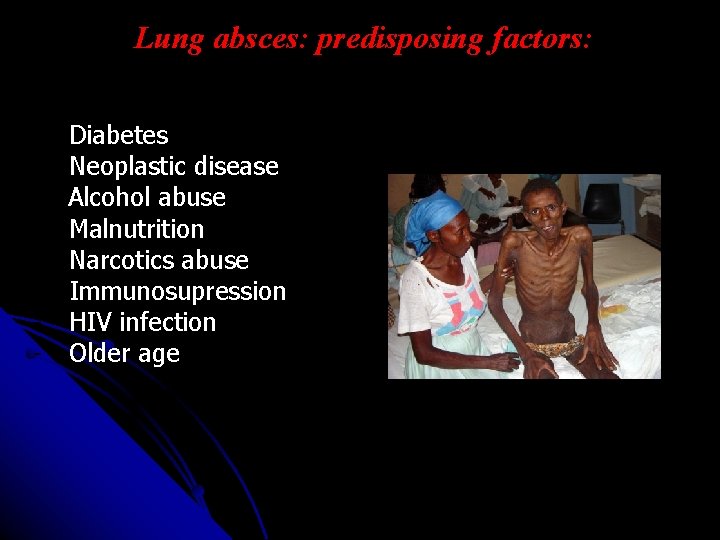 Lung absces: predisposing factors:

Diabetes
Neoplastic disease
Alcohol abuse
Malnutrition
Narcotics abuse
Immunosupression
HIV infection
Older age